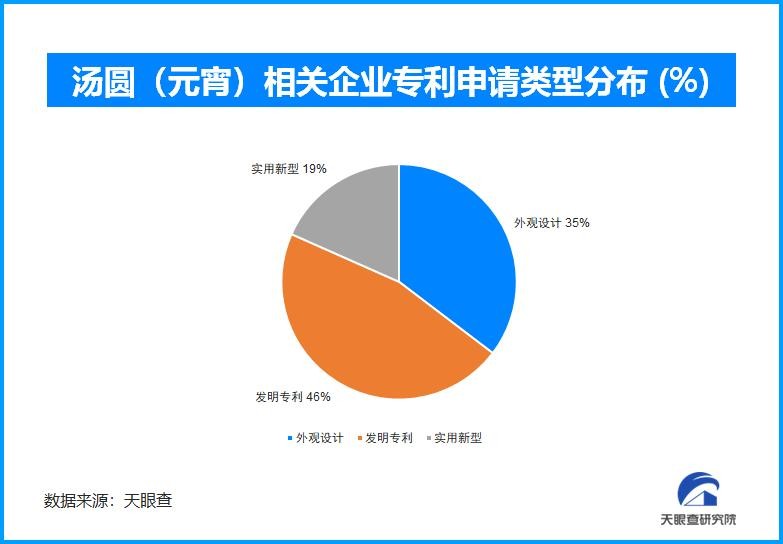 汤圆（元宵）相关企业专利申请类型分布 (%)

实用新型 19%

外观设计 35%

发明专利 46%

外观设计　发明专利　实用新型

数据来源：天眼查

天眼查研究院